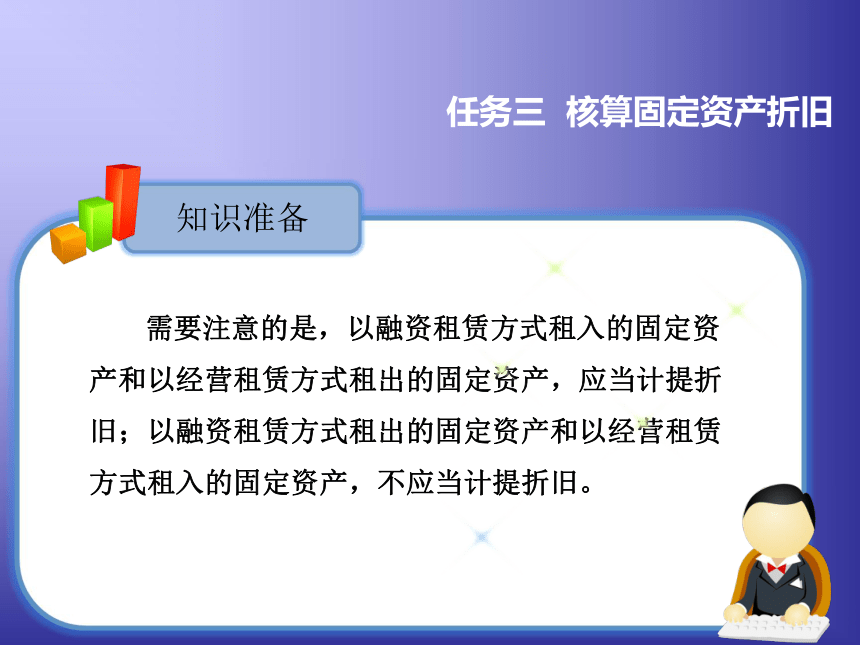 任务三 核算固定资产折旧

知识准备

需要注意的是，以融资租赁方式租入的固定资产和以经营租赁方式租出的固定资产，应当计提折旧；以融资租赁方式租出的固定资产和以经营租赁方式租入的固定资产，不应当计提折旧。